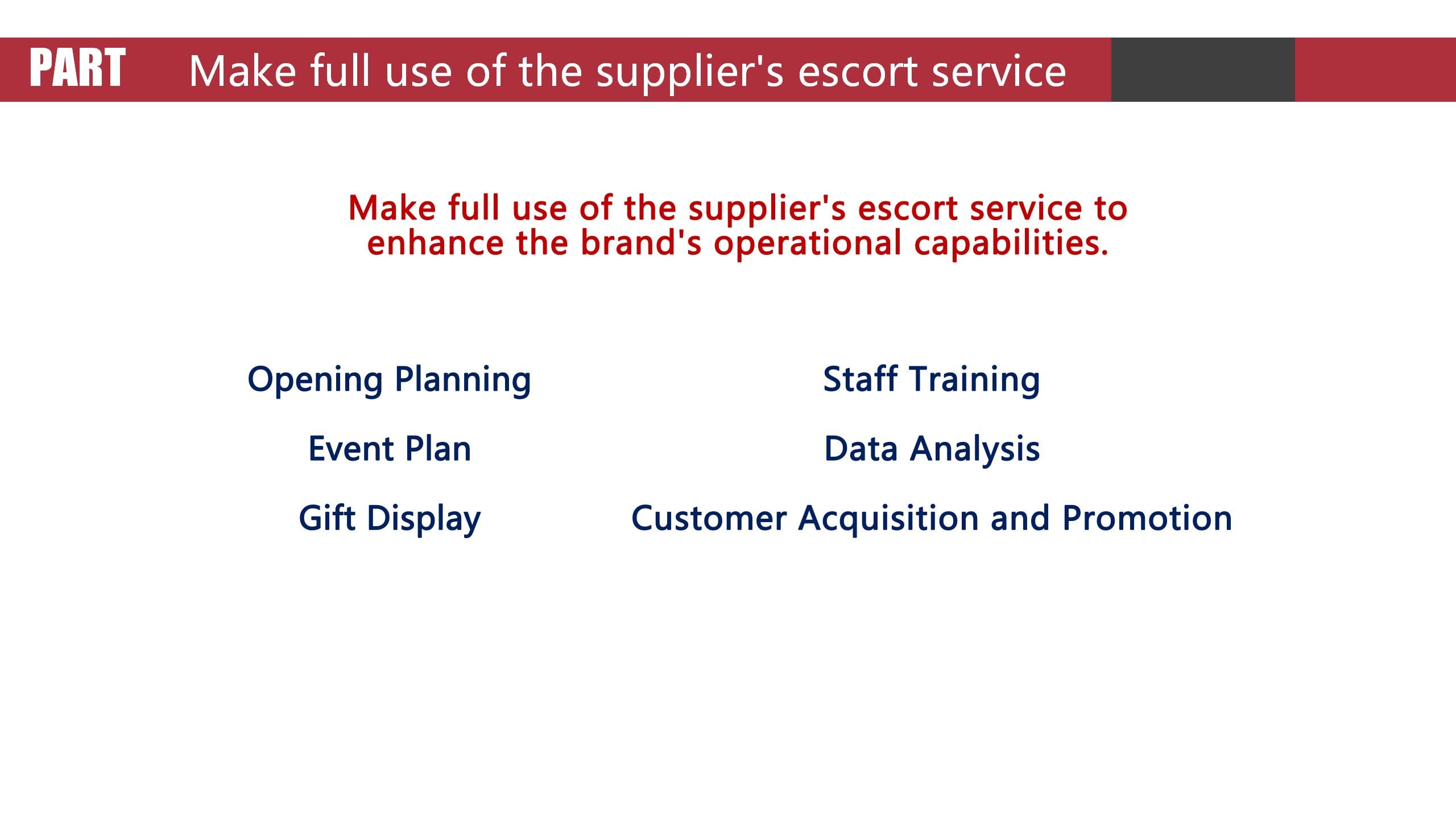 PART Make full use of the supplier's escort service

Make full use of the supplier's escort service to enhance the brand's operational capabilities.

Opening Planning

Event Plan

Gift Display

Staff Training

Data Analysis

Customer Acquisition and Promotion